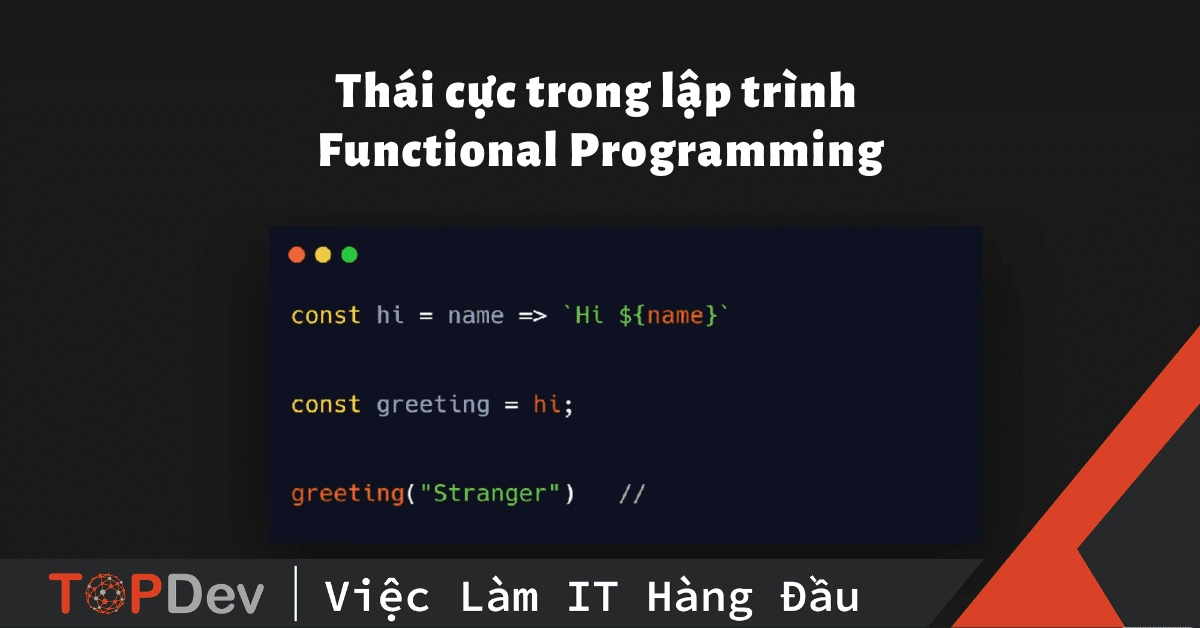 Thái cực trong lập trình Functional Programming

const hi = name => `Hi ${name}`

const greeting = hi;

greeting("Stranger")   //

TOPDev | Việc Làm IT Hàng Đầu